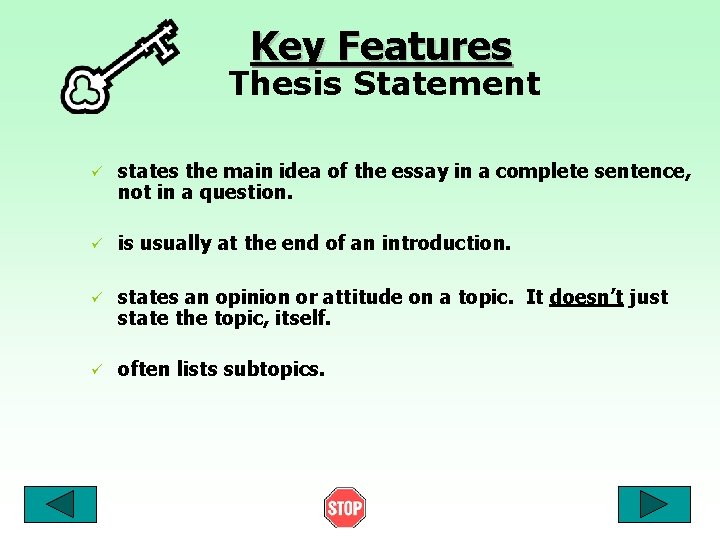 Key Features
Thesis Statement

✓ states the main idea of the essay in a complete sentence, not in a question.

✓ is usually at the end of an introduction.

✓ states an opinion or attitude on a topic. It doesn't just state the topic, itself.

✓ often lists subtopics.

STOP